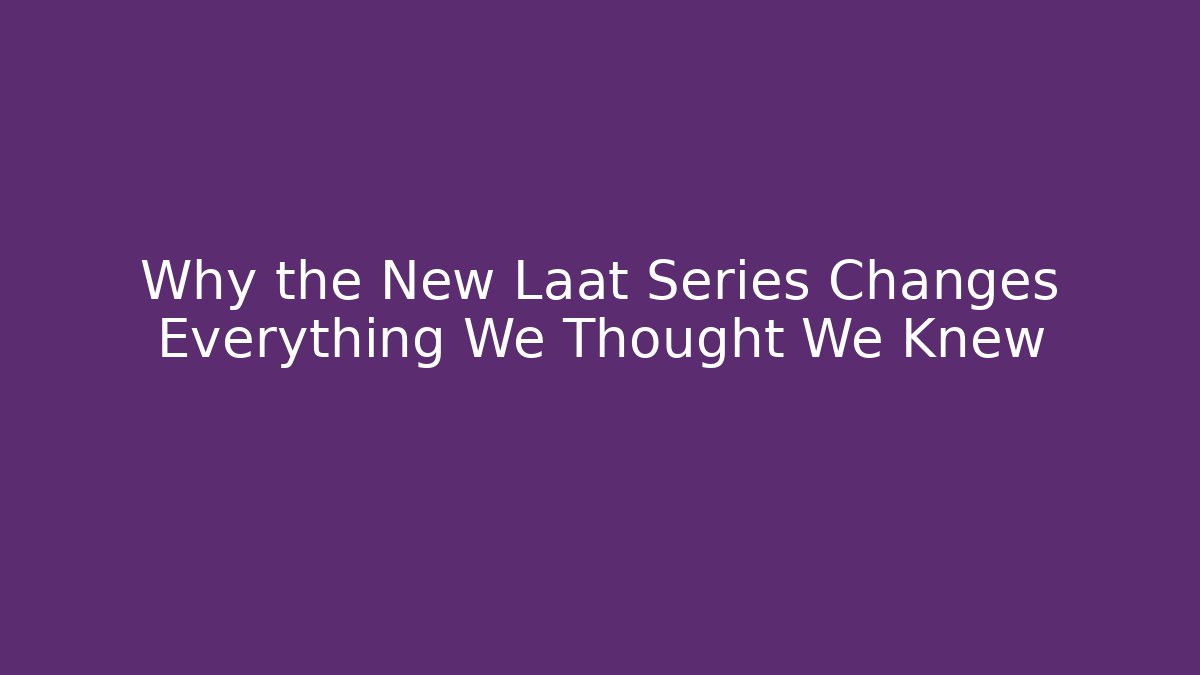 Why the New Laat Series Changes Everything We Thought We Knew